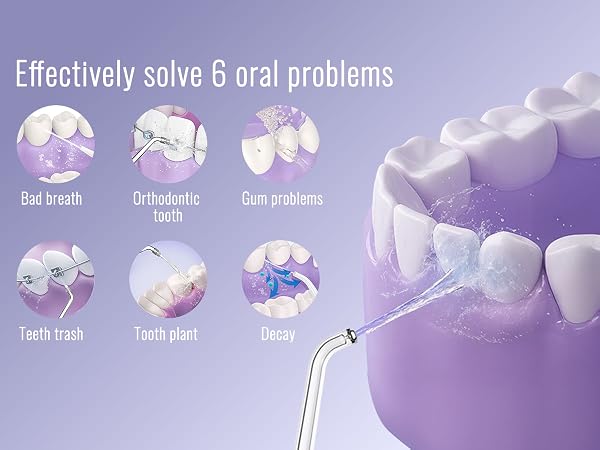 Effectively solve 6 oral problems

Bad breath

Orthodontic tooth

Gum problems

Teeth trash

Tooth plant

Decay